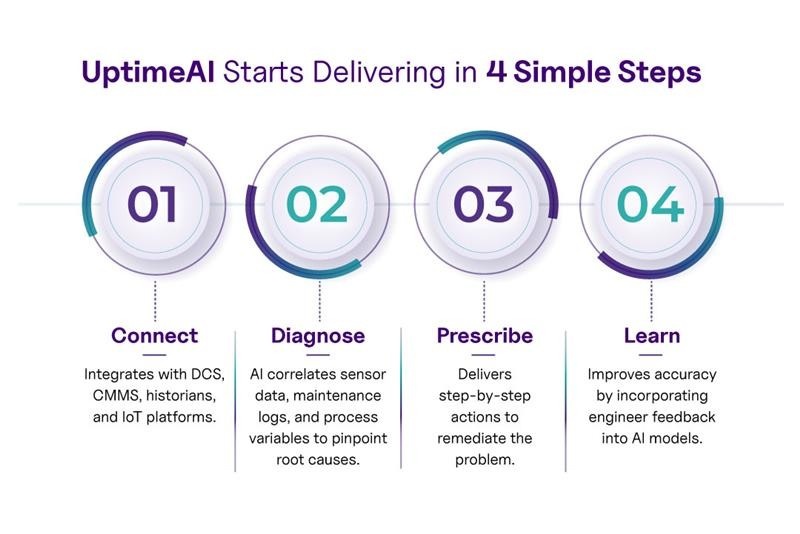 UptimeAI Starts Delivering in 4 Simple Steps

01

Connect

Integrates with DCS, CMMS, historians, and IoT platforms.

02

Diagnose

AI correlates sensor data, maintenance logs, and process variables to pinpoint root causes.

03

Prescribe

Delivers step-by-step actions to remediate the problem.

04

Learn

Improves accuracy by incorporating engineer feedback into AI models.